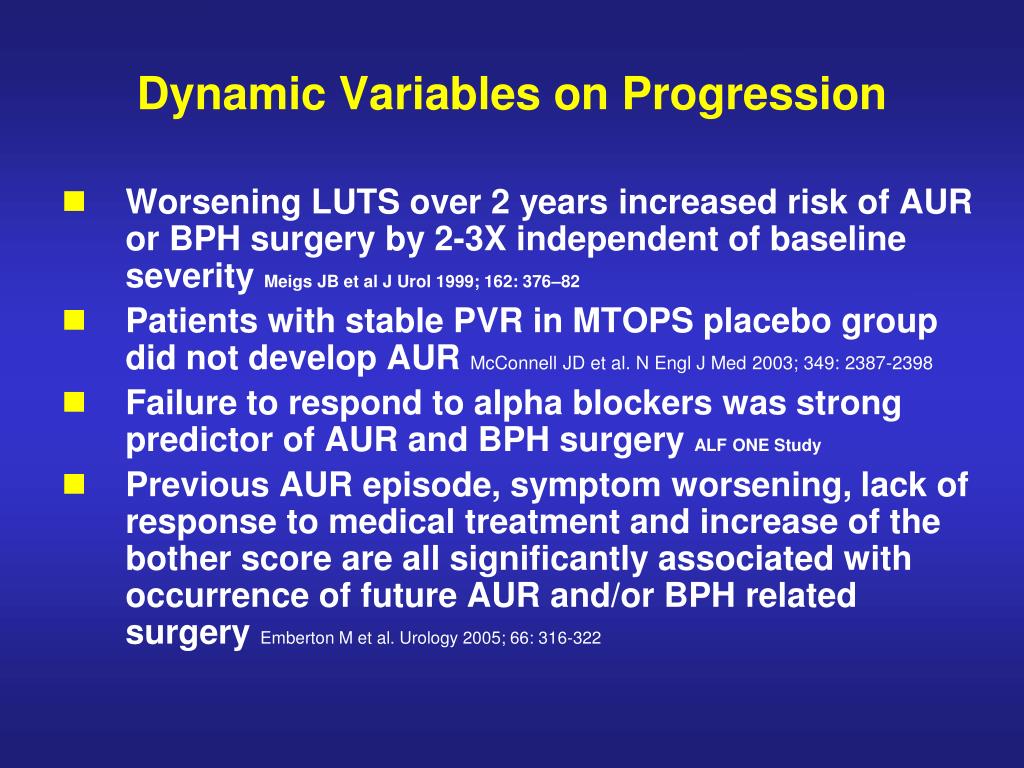 Dynamic Variables on Progression

- Worsening LUTS over 2 years increased risk of AUR or BPH surgery by 2-3X independent of baseline severity Meigs JB et al J Urol 1999; 162: 376–82
- Patients with stable PVR in MTOPS placebo group did not develop AUR McConnell JD et al. N Engl J Med 2003; 349: 2387-2398
- Failure to respond to alpha blockers was strong predictor of AUR and BPH surgery ALF ONE Study
- Previous AUR episode, symptom worsening, lack of response to medical treatment and increase of the bother score are all significantly associated with occurrence of future AUR and/or BPH related surgery Emberton M et al. Urology 2005; 66: 316-322